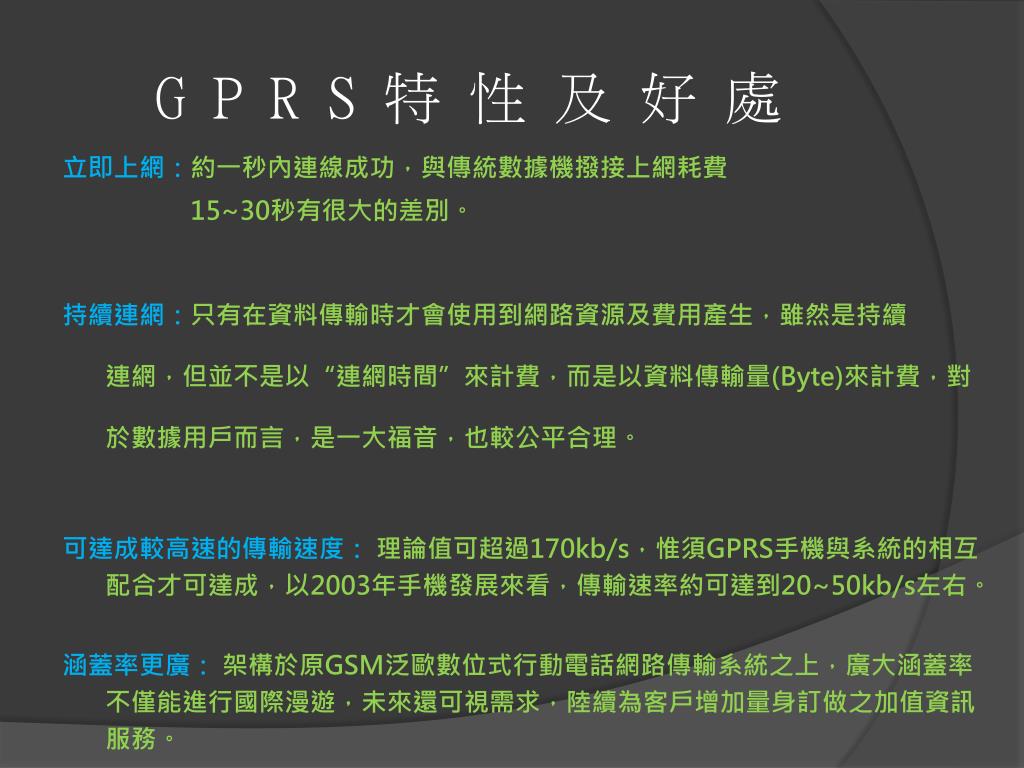 GPRS特性及好處

立即上網：約一秒內連線成功，與傳統數據機撥接上網耗費15~30秒有很大的差別。

持續連網：只有在資料傳輸時才會使用到網路資源及費用產生，雖然是持續連網，但並不是以“連網時間”來計費，而是以資料傳輸量(Byte)來計費，對於數據用戶而言，是一大福音，也較公平合理。

可達成較高速的傳輸速度： 理論值可超過170kb/s，惟須GPRS手機與系統的相互配合才可達成，以2003年手機發展來看，傳輸速率約可達到20~50kb/s左右。

涵蓋率更廣： 架構於原GSM泛歐數位式行動電話網路傳輸系統之上，廣大涵蓋率不僅能進行國際漫遊，未來還可視需求，陸續為客戶增加量身訂做之加值資訊服務。